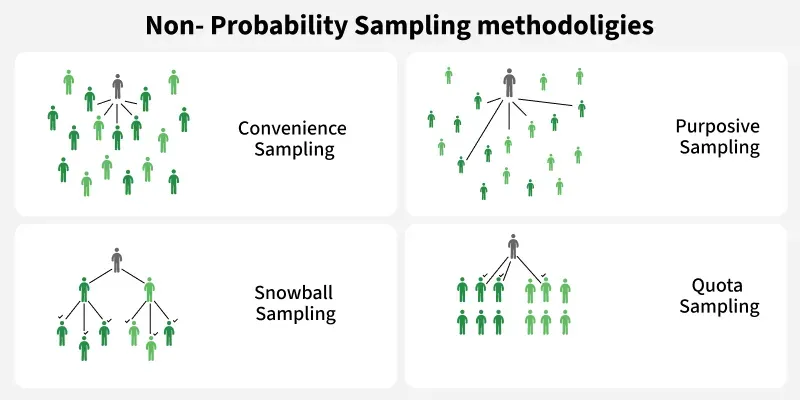 Non- Probability Sampling methodoligies

Convenience Sampling

Purposive Sampling

Snowball Sampling

Quota Sampling